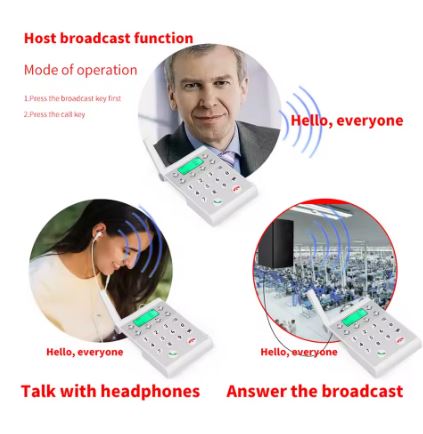 Host broadcast function

Mode of operation

1.Press the broadcast key first

2.Press the call key

Hello, everyone

Hello, everyone

Hello, everyone

Talk with headphones

Answer the broadcast